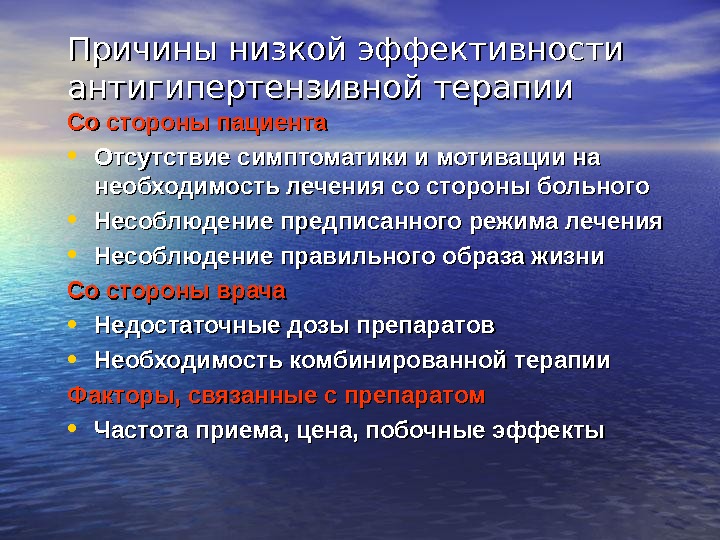 Причины низкой эффективности антигипертензивной терапии

Со стороны пациента

• Отсутствие симптоматики и мотивации на необходимость лечения со стороны больного
• Несоблюдение предписанного режима лечения
• Несоблюдение правильного образа жизни

Со стороны врача

• Недостаточные дозы препаратов
• Необходимость комбинированной терапии

Факторы, связанные с препаратом

• Частота приема, цена, побочные эффекты